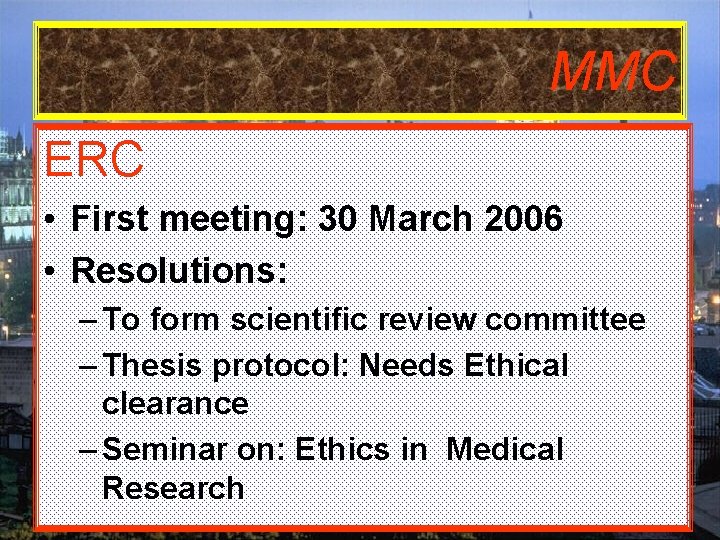 MMC

ERC

• First meeting: 30 March 2006
• Resolutions:
– To form scientific review committee
– Thesis protocol: Needs Ethical clearance
– Seminar on: Ethics in Medical Research